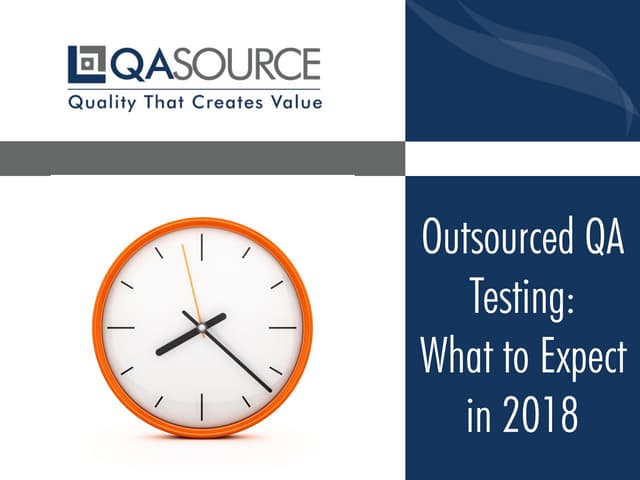 QASOURCE
Quality That Creates Value

Outsourced QA Testing: What to Expect in 2018